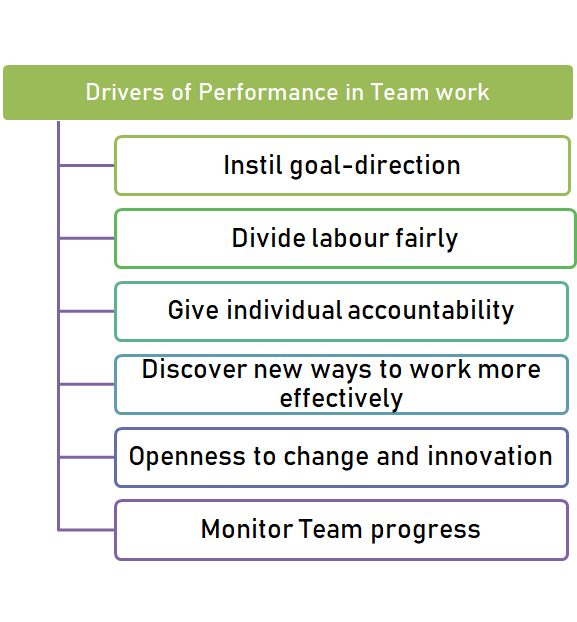 Drivers of Performance in Team work

Instil goal-direction

Divide labour fairly

Give individual accountability

Discover new ways to work more effectively

Openness to change and innovation

Monitor Team progress